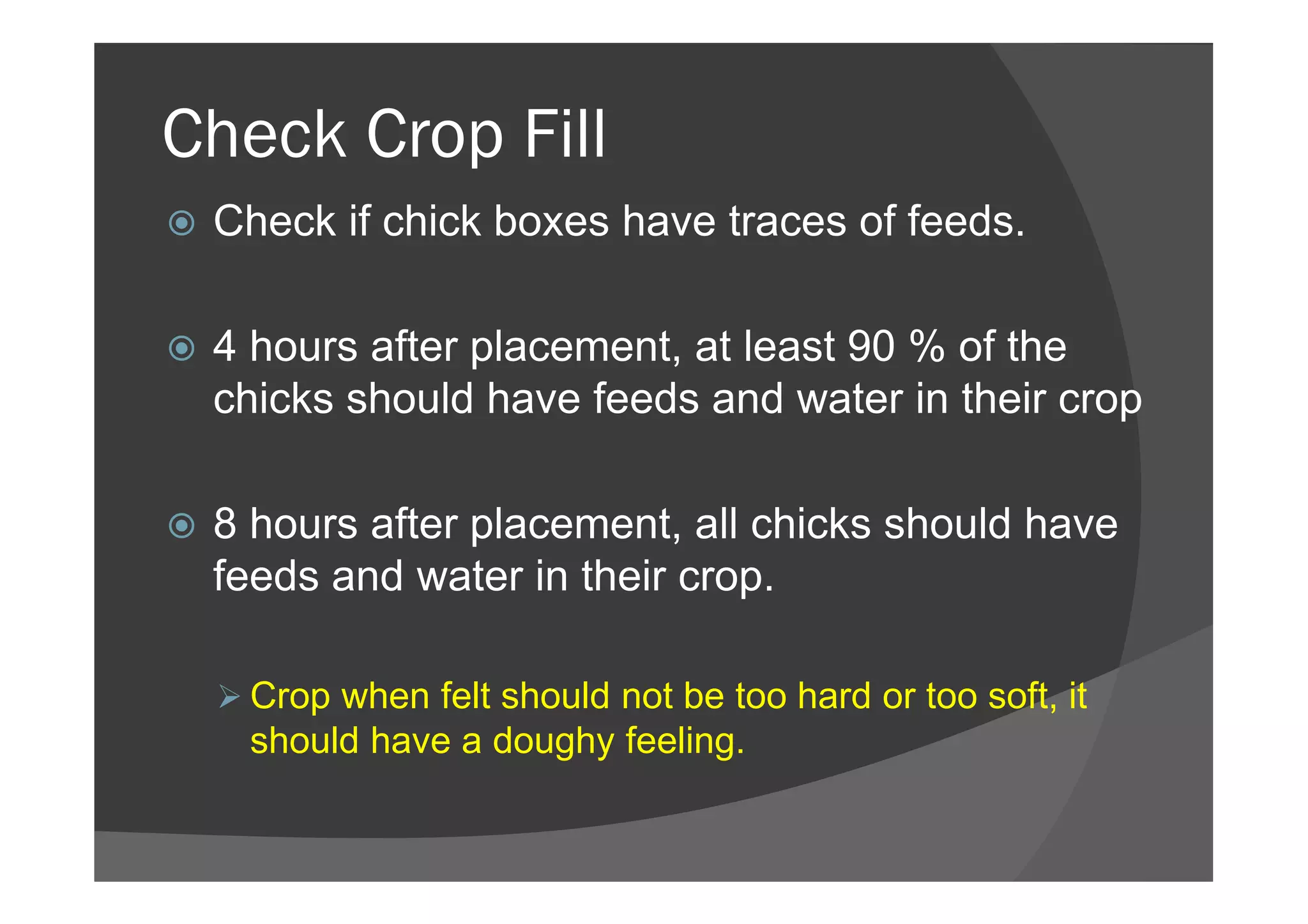 Check Crop Fill

Check if chick boxes have traces of feeds.

4 hours after placement, at least 90 % of the chicks should have feeds and water in their crop

8 hours after placement, all chicks should have feeds and water in their crop.

Crop when felt should not be too hard or too soft, it should have a doughy feeling.